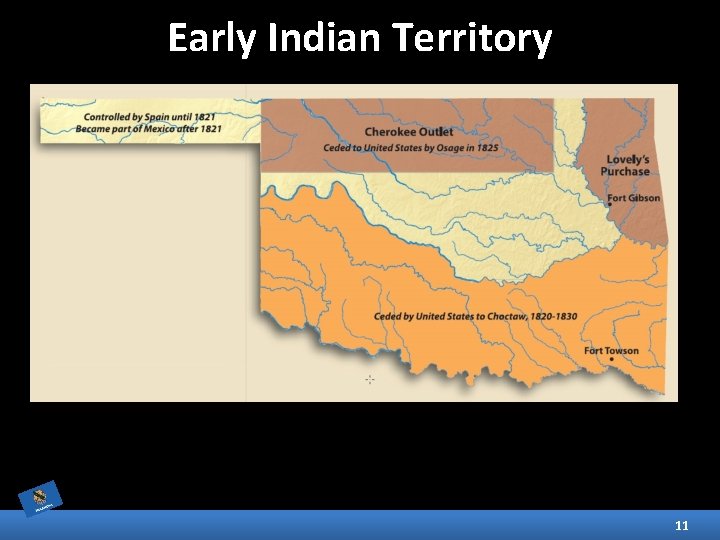 Early Indian Territory

Controlled by Spain until 1821
Became part of Mexico after 1821

Cherokee Outlet
Ceded to United States by Osage in 1825

Lovely's Purchase

Fort Gibson

Ceded by United States to Choctaw, 1820-1830

Fort Towson

11